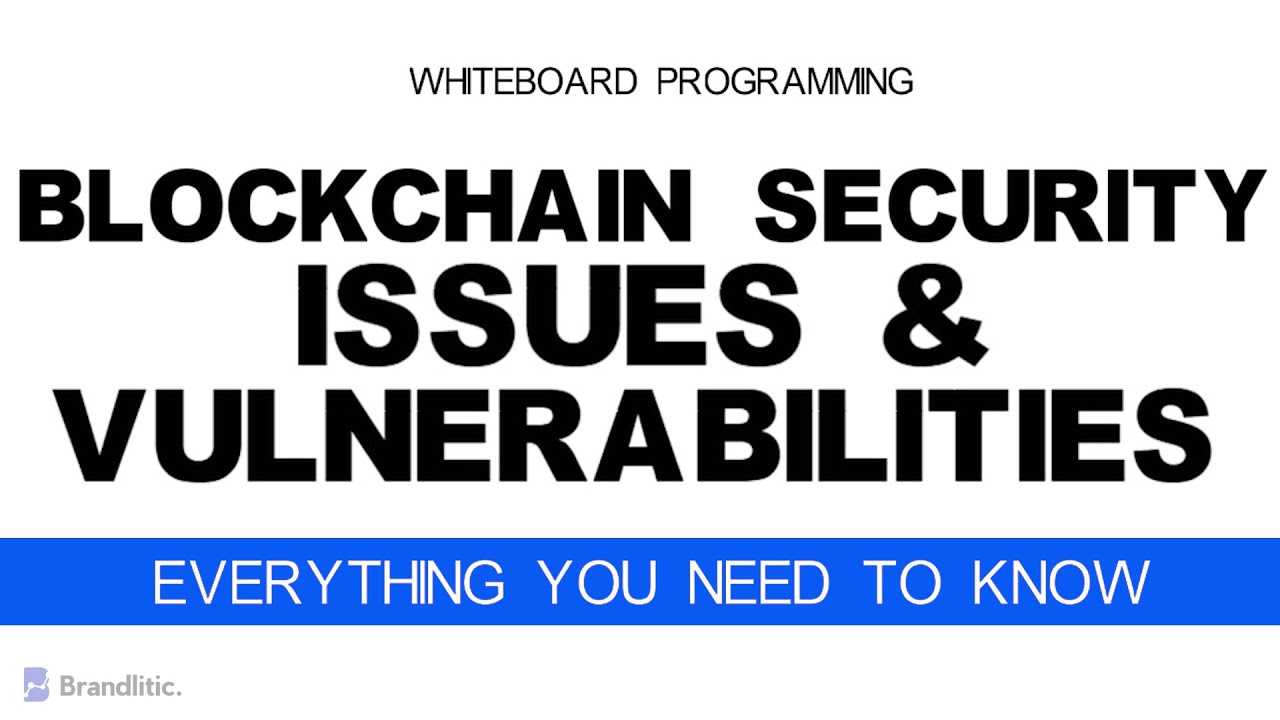 WHITEBOARD PROGRAMMING

BLOCKCHAIN SECURITY ISSUES & VULNERABILITIES

EVERYTHING YOU NEED TO KNOW

Brandlitic.